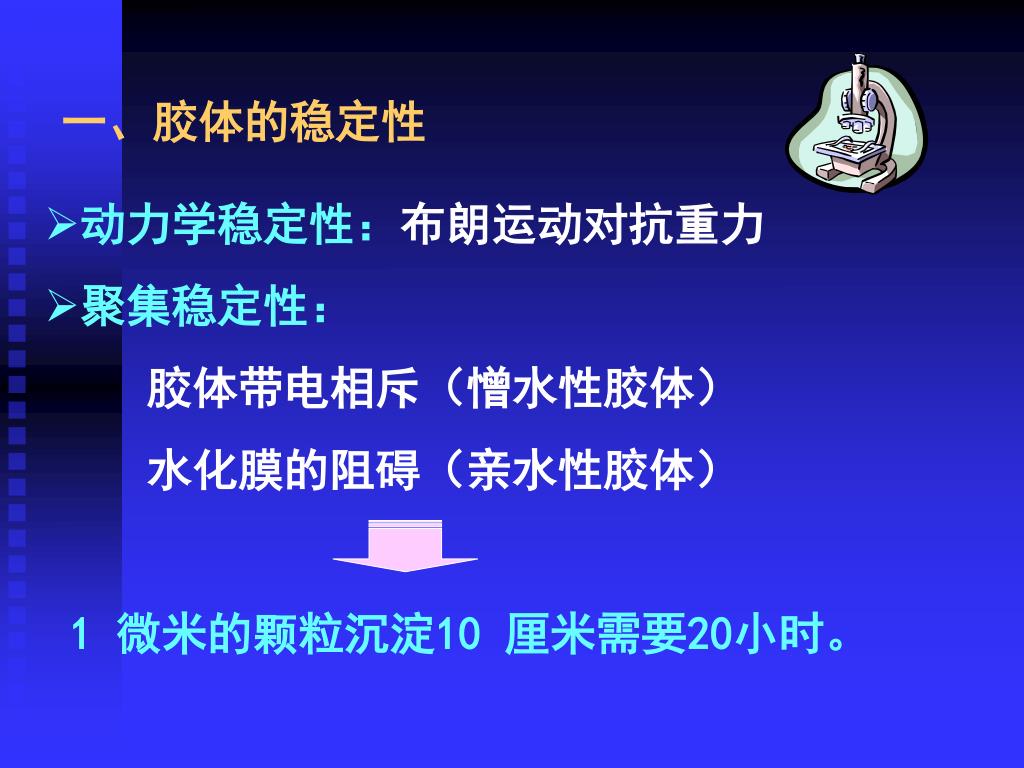 一、胶体的稳定性

➢动力学稳定性：布朗运动对抗重力

➢聚集稳定性：

胶体带电相斥（憎水性胶体）

水化膜的阻碍（亲水性胶体）

1 微米的颗粒沉淀10 厘米需要20小时。